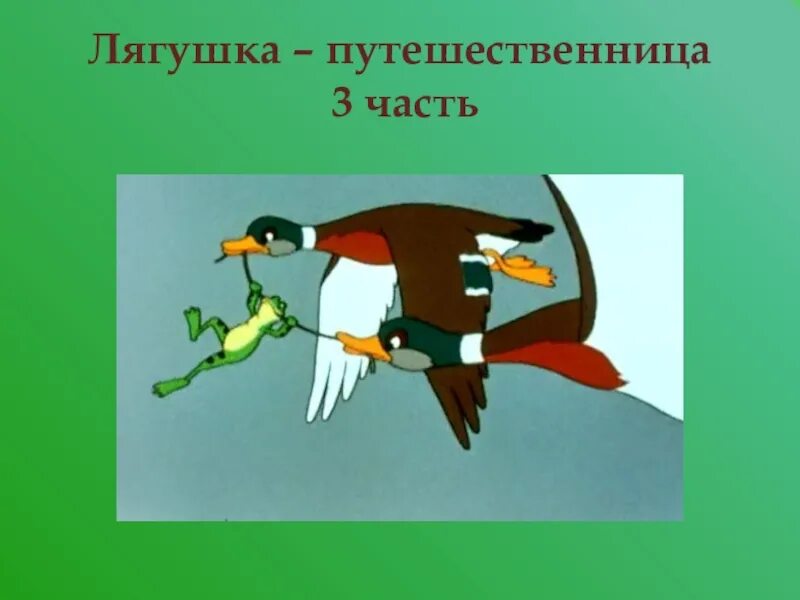 Лягушка – путешественница
3 часть